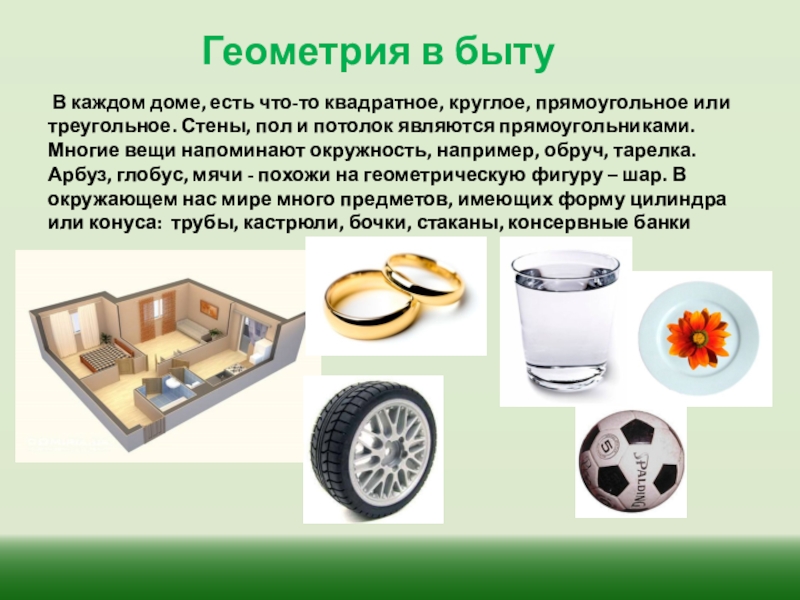 Геометрия в быту

В каждом доме, есть что-то квадратное, круглое, прямоугольное или треугольное. Стены, пол и потолок являются прямоугольниками. Многие вещи напоминают окружность, например, обруч, тарелка. Арбуз, глобус, мячи - похожи на геометрическую фигуру – шар. В окружающем нас мире много предметов, имеющих форму цилиндра или конуса: трубы, кастрюли, бочки, стаканы, консервные банки

5
SPALDING